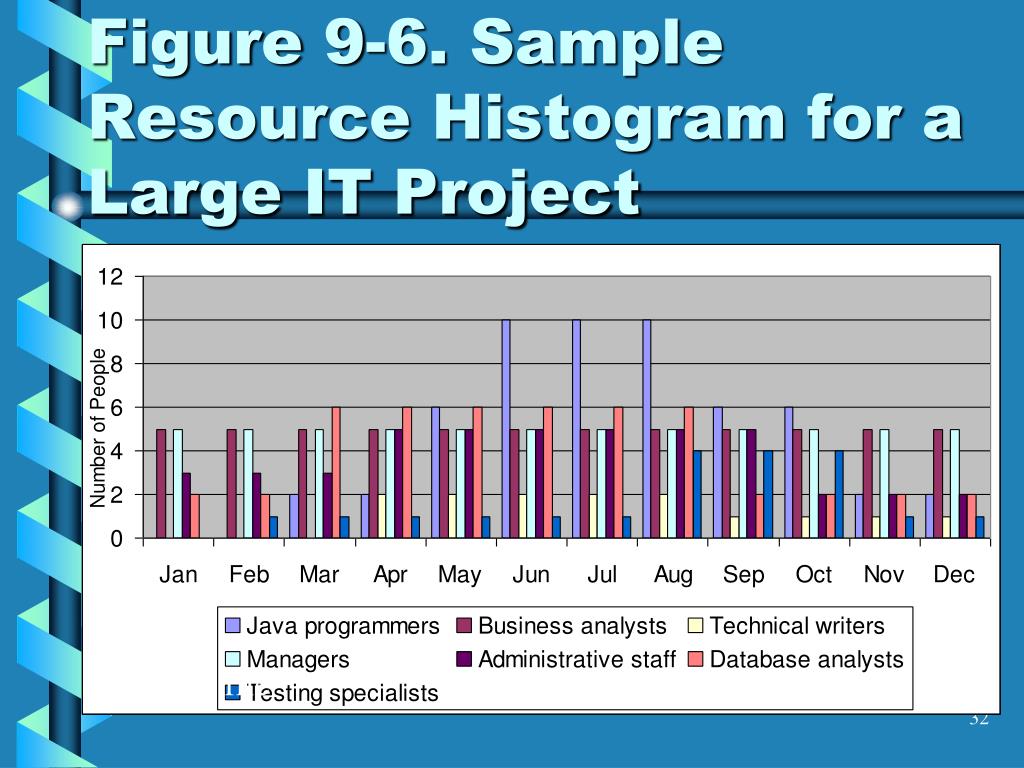 Figure 9-6. Sample Resource Histogram for a Large IT Project

12
10
8
6
4
2
0

Number of People

Jan Feb Mar Apr May Jun Jul Aug Sep Oct Nov Dec

Java programmers
Business analysts
Technical writers
Managers
Administrative staff
Database analysts
Testing specialists

32